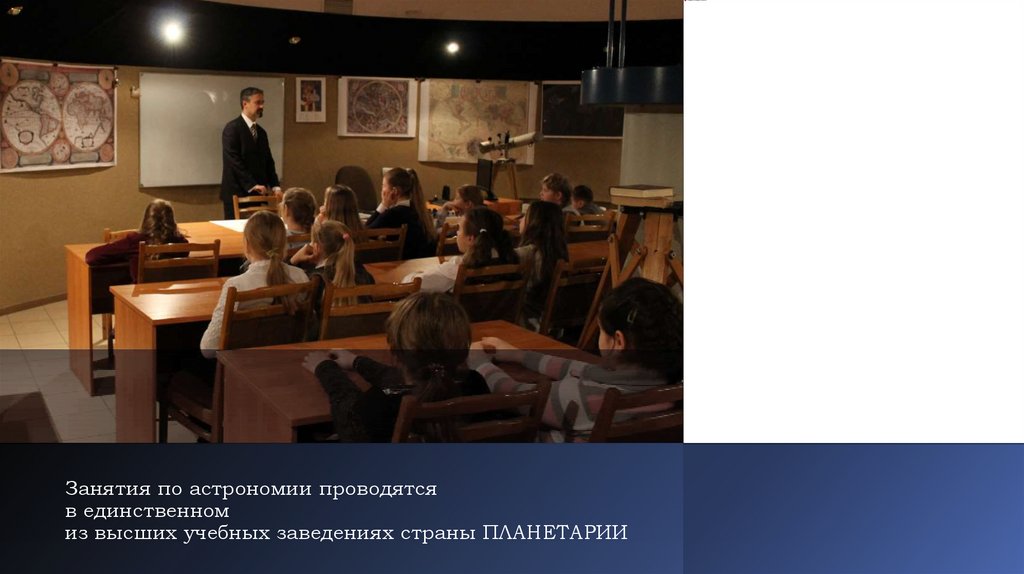 Занятия по астрономии проводятся
в единственном
из высших учебных заведениях страны ПЛАНЕТАРИИ